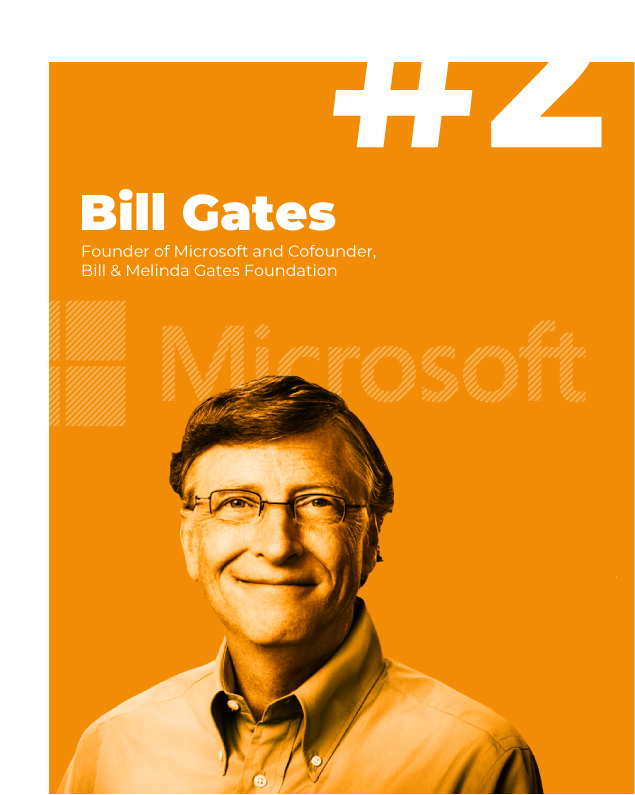 #2

Bill Gates

Founder of Microsoft and Cofounder, Bill & Melinda Gates Foundation

Microsoft